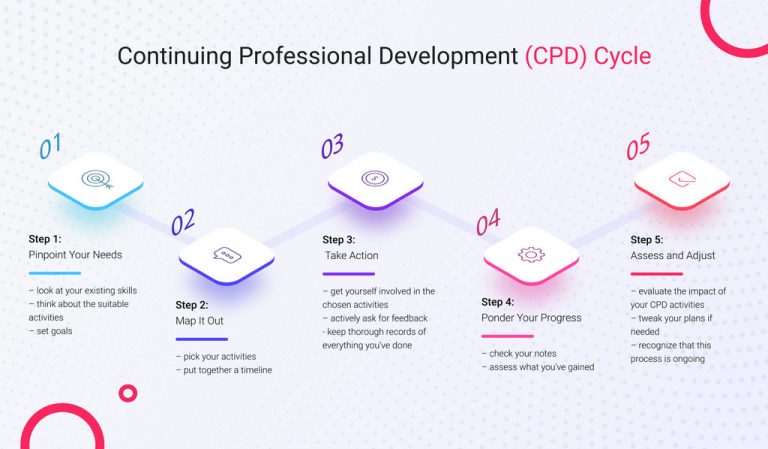 Continuing Professional Development (CPD) Cycle

01

Step 1:
Pinpoint Your Needs

– look at your existing skills
– think about the suitable activities
– set goals

02

Step 2:
Map It Out

– pick your activities
– put together a timeline

03

Step 3:
Take Action

– get yourself involved in the chosen activities
– actively ask for feedback
- keep thorough records of everything you've done

04

Step 4:
Ponder Your Progress

– check your notes
– assess what you've gained

05

Step 5:
Assess and Adjust

– evaluate the impact of your CPD activities
– tweak your plans if needed
– recognize that this process is ongoing